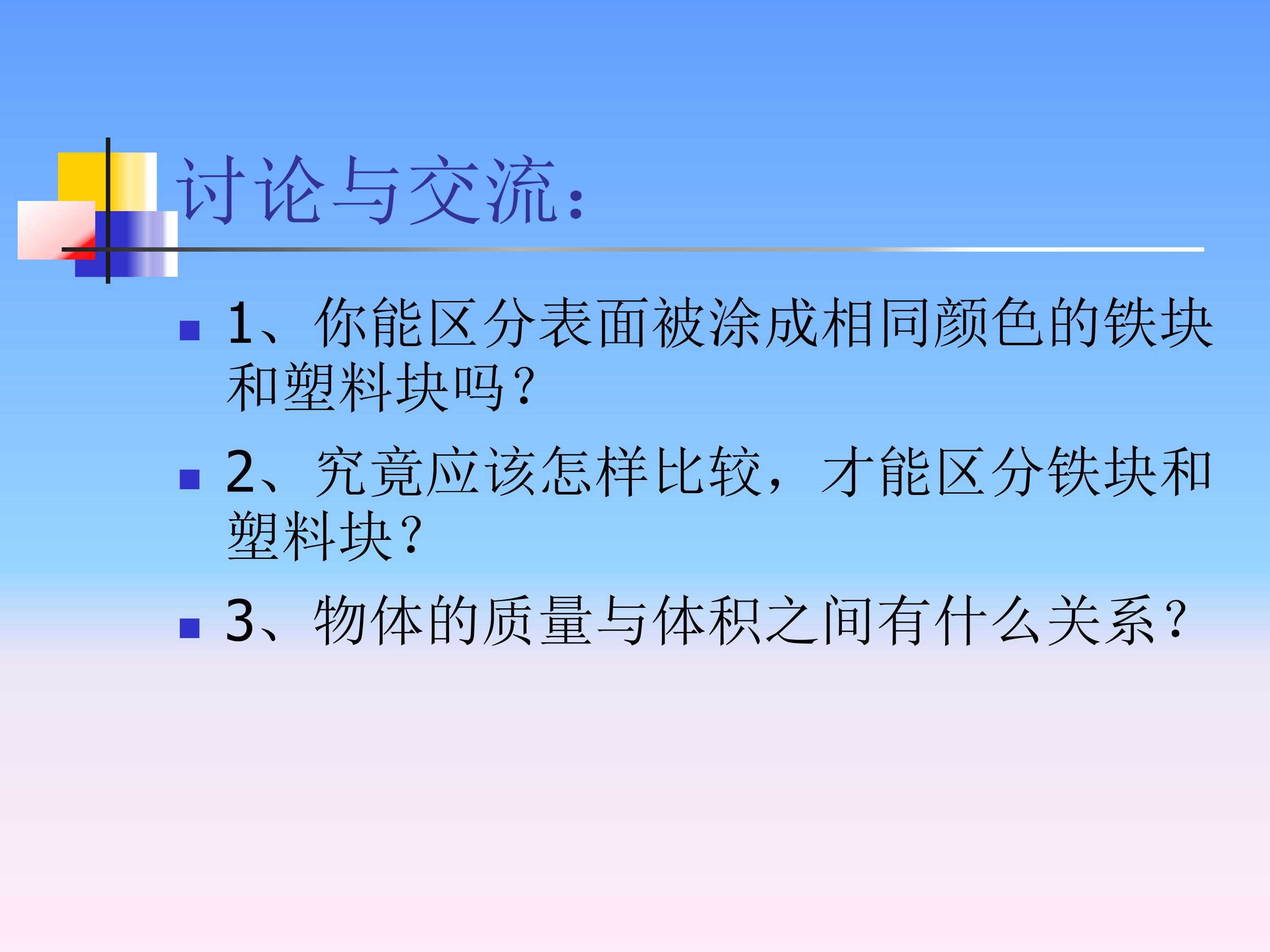 讨论与交流：

• 1、你能区分表面被涂成相同颜色的铁块和塑料块吗？

• 2、究竟应该怎样比较，才能区分铁块和塑料块？

• 3、物体的质量与体积之间有什么关系？